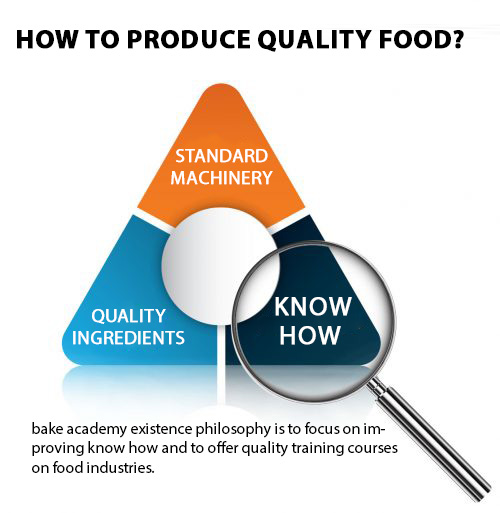 HOW TO PRODUCE QUALITY FOOD?

STANDARD MACHINERY

QUALITY INGREDIENTS

KNOW HOW

bake academy existence philosophy is to focus on improving know how and to offer quality training courses on food industries.